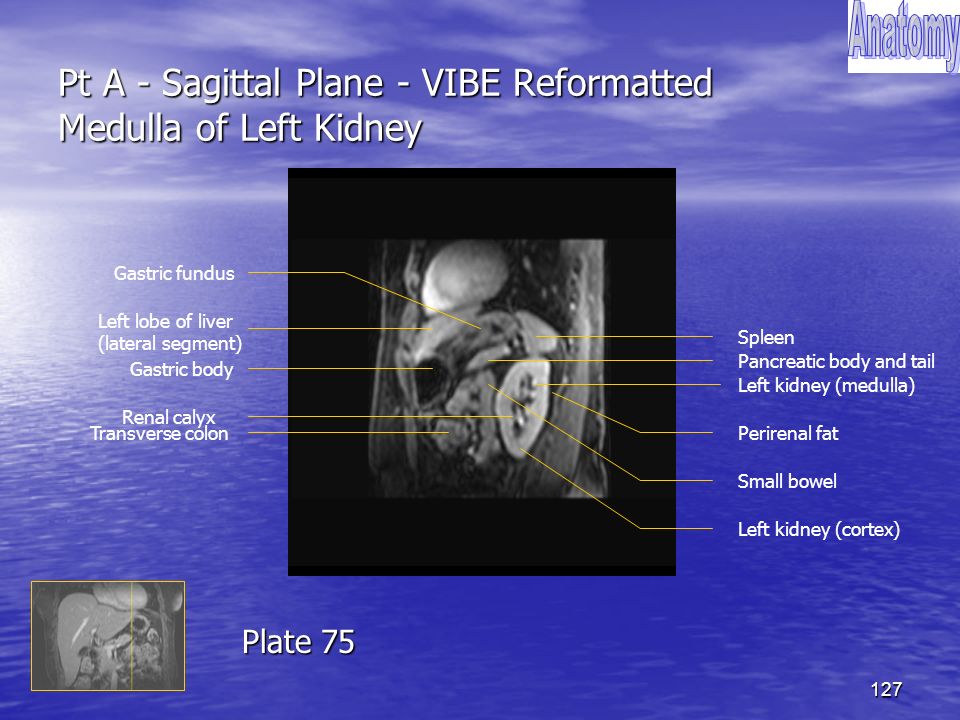 Anatomy

Pt A - Sagittal Plane - VIBE Reformatted
Medulla of Left Kidney

Gastric fundus

Left lobe of liver
(lateral segment)

Gastric body

Renal calyx
Transverse colon

Spleen
Pancreatic body and tail
Left kidney (medulla)

Perirenal fat

Small bowel

Left kidney (cortex)

Plate 75

127